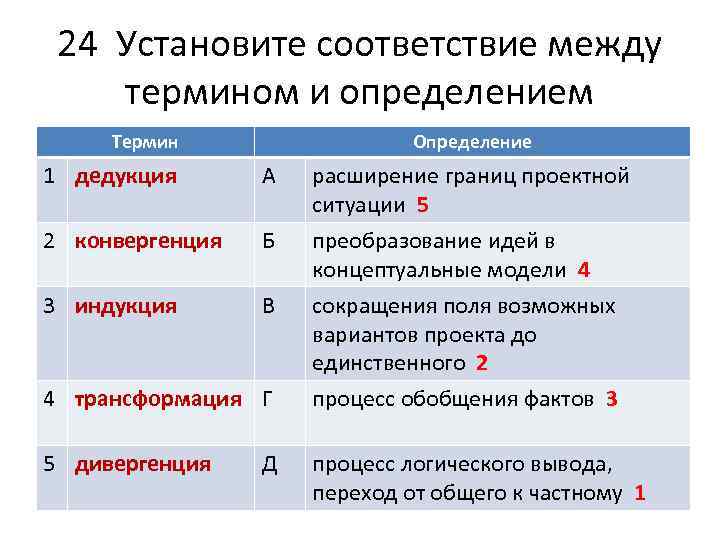 24 Установите соответствие между термином и определением

| Термин | | Определение | |
|---|---|---|---|
| 1 | дедукция | А | расширение границ проектной ситуации 5 |
| 2 | конвергенция | Б | преобразование идей в концептуальные модели 4 |
| 3 | индукция | В | сокращения поля возможных вариантов проекта до единственного 2 |
| 4 | трансформация | Г | процесс обобщения фактов 3 |
| 5 | дивергенция | Д | процесс логического вывода, переход от общего к частному 1 |